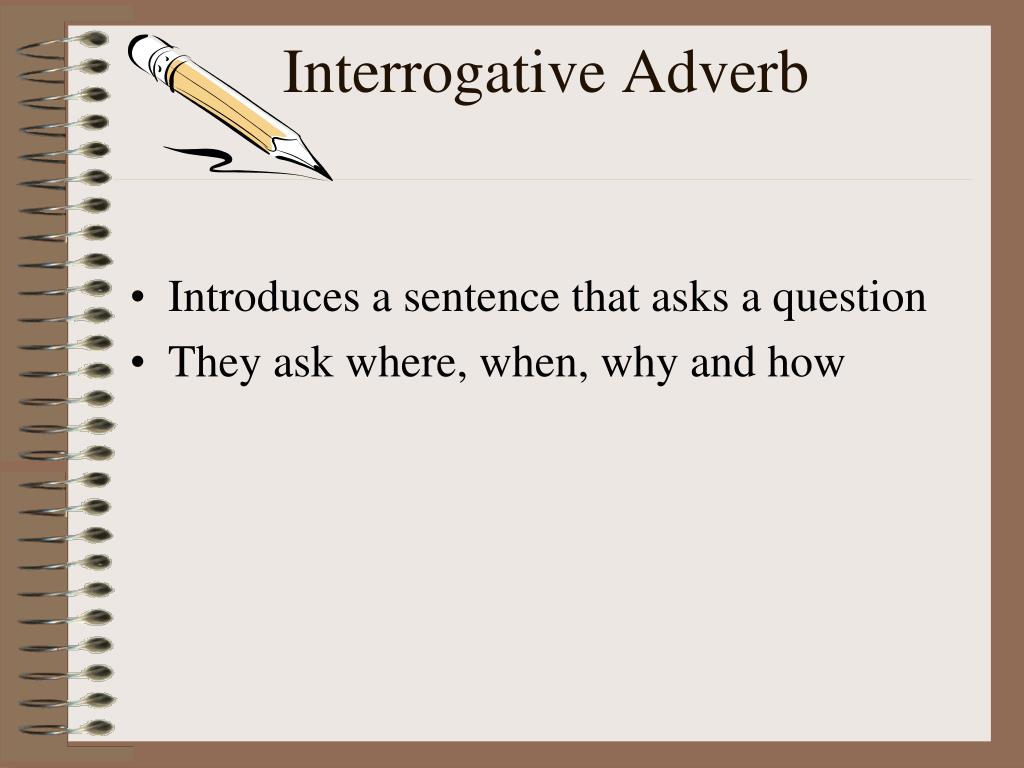 Interrogative Adverb

• Introduces a sentence that asks a question
• They ask where, when, why and how